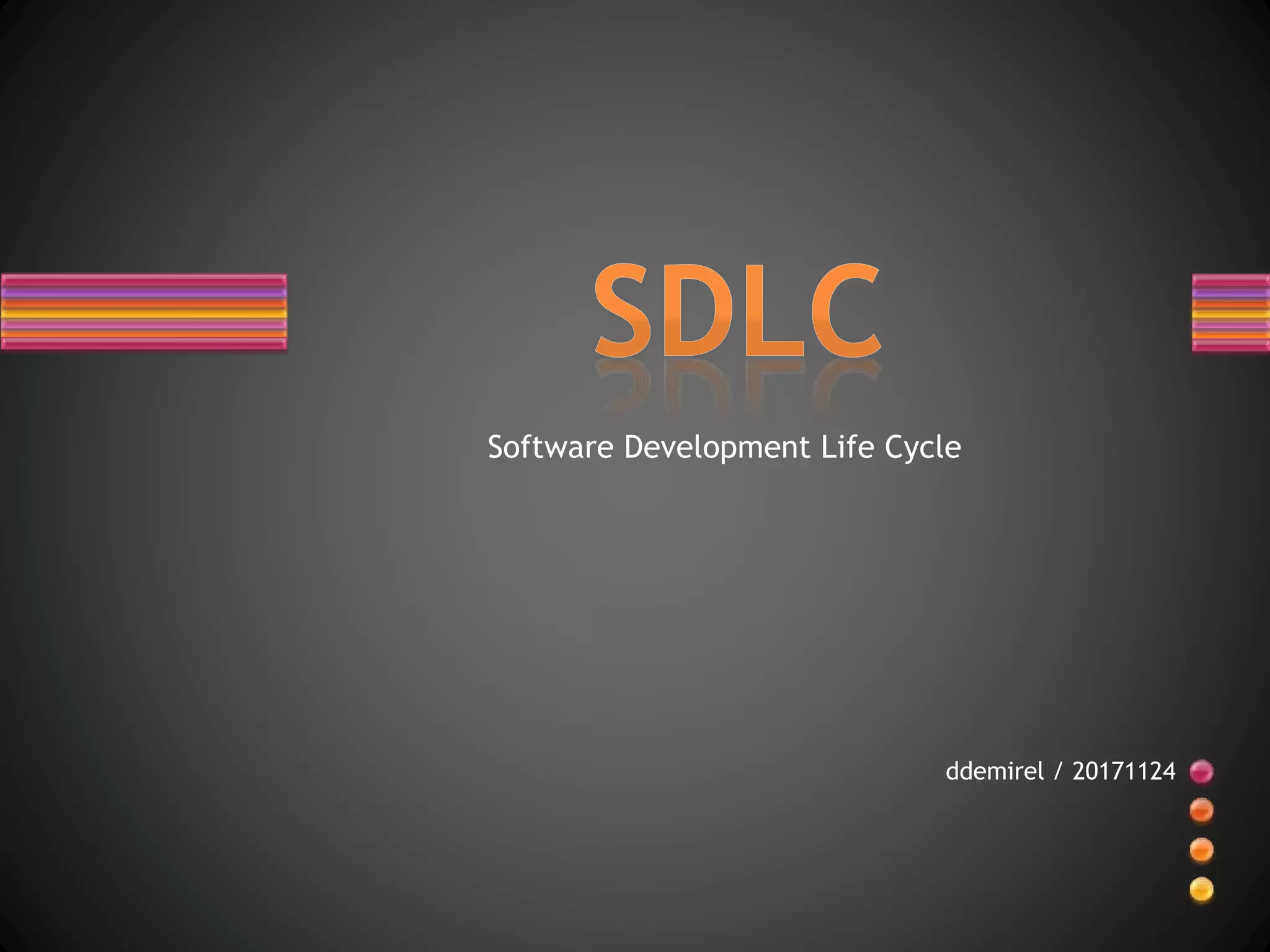 SDLC

Software Development Life Cycle

ddemirel / 20171124